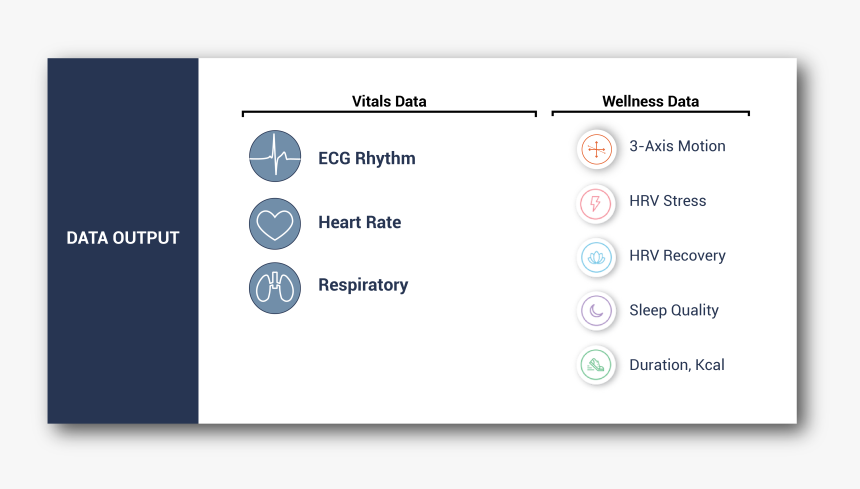 DATA OUTPUT

Vitals Data

ECG Rhythm

Heart Rate

Respiratory

Wellness Data

3-Axis Motion

HRV Stress

HRV Recovery

Sleep Quality

Duration, Kcal